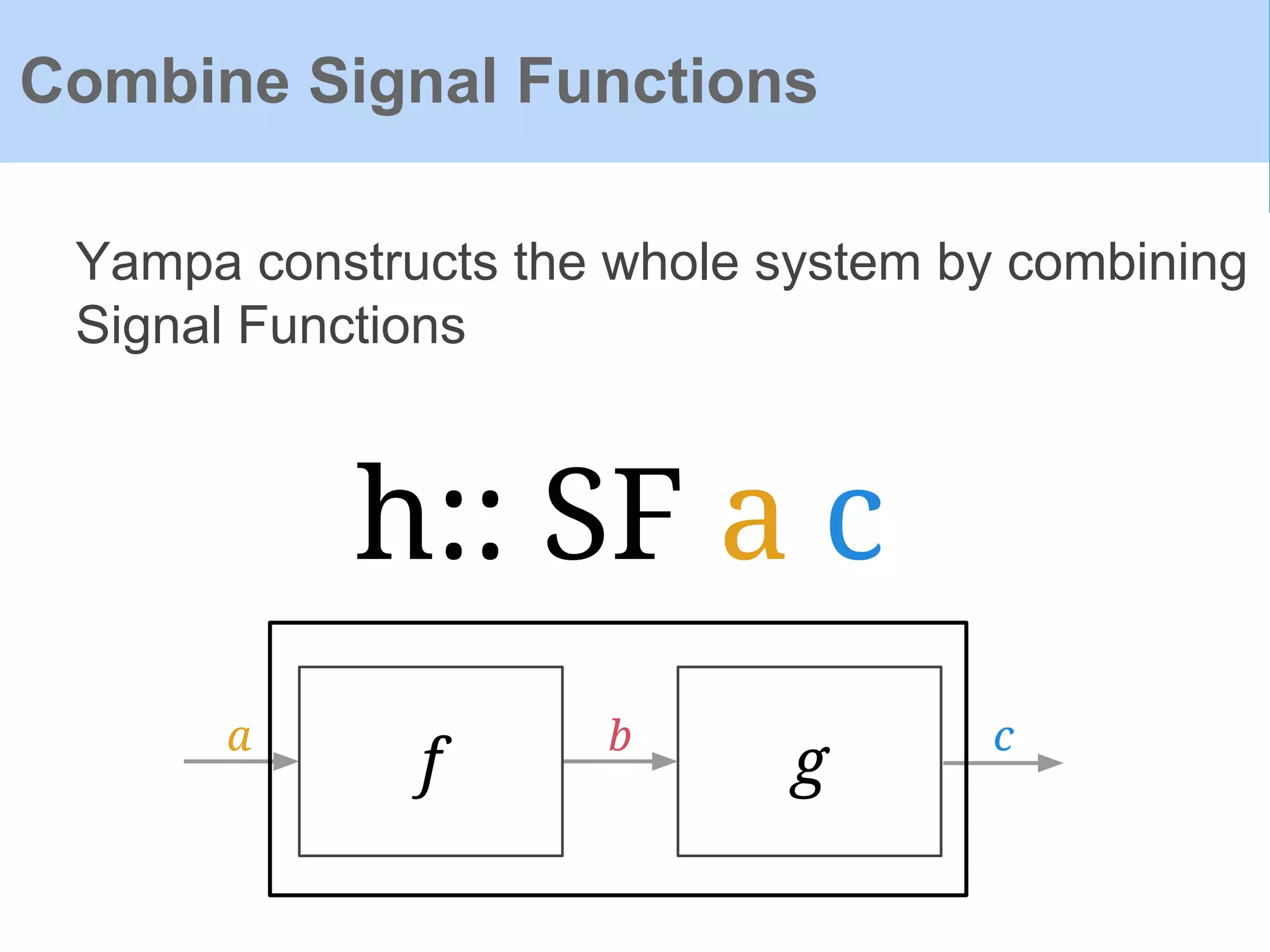 Combine Signal Functions

Yampa constructs the whole system by combining Signal Functions

h:: SF a c

$a$

$f$

$b$

$g$

$c$